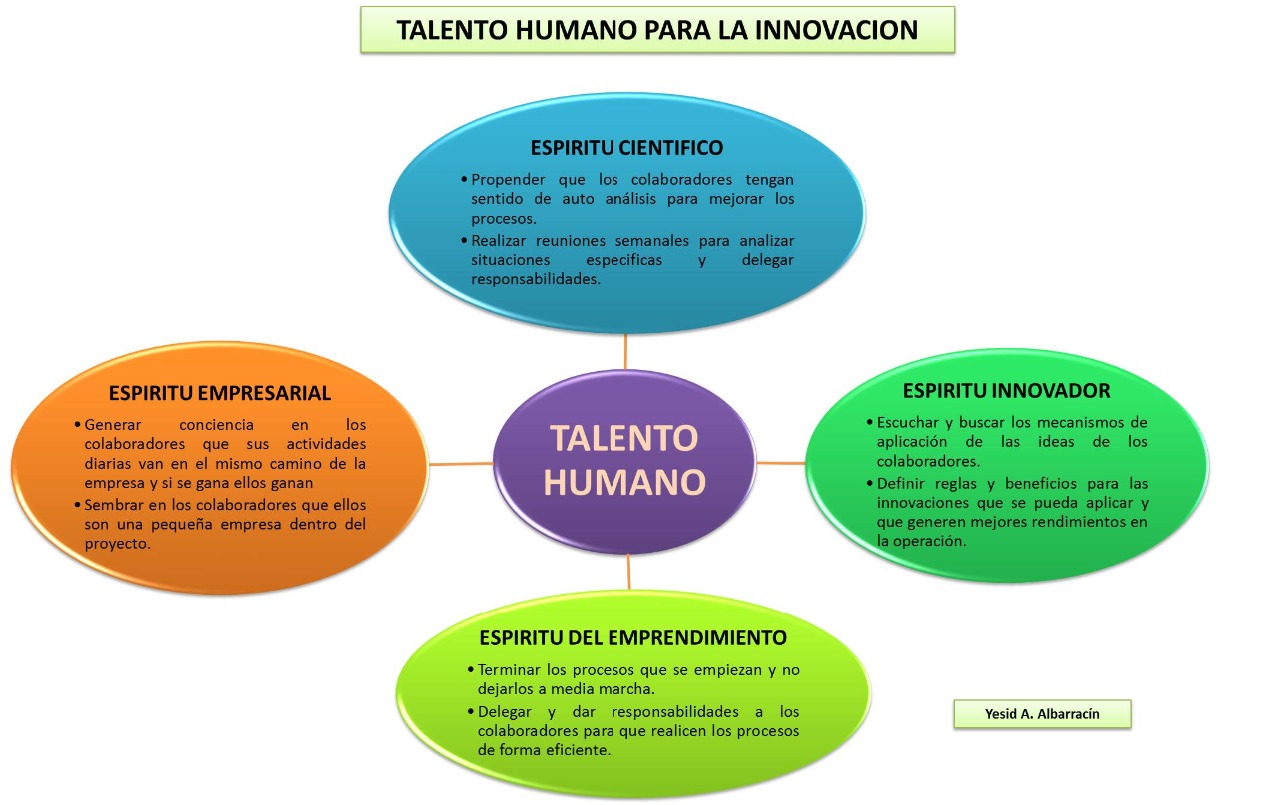 TALENTO HUMANO PARA LA INNOVACION

ESPIRITU CIENTIFICO

• Propender que los colaboradores tengan sentido de auto análisis para mejorar los procesos.
• Realizar reuniones semanales para analizar situaciones especificas y delegar responsabilidades.

ESPIRITU EMPRESARIAL

• Generar conciencia en los colaboradores que sus actividades diarias van en el mismo camino de la empresa y si se gana ellos ganan
• Sembrar en los colaboradores que ellos son una pequeña empresa dentro del proyecto.

TALENTO HUMANO

ESPIRITU INNOVADOR

• Escuchar y buscar los mecanismos de aplicación de las ideas de los colaboradores.
• Definir reglas y beneficios para las innovaciones que se pueda aplicar y que generen mejores rendimientos en la operación.

ESPIRITU DEL EMPRENDIMIENTO

• Terminar los procesos que se empiezan y no dejarlos a media marcha.
• Delegar y dar responsabilidades a los colaboradores para que realicen los procesos de forma eficiente.

Yesid A. Albarracín